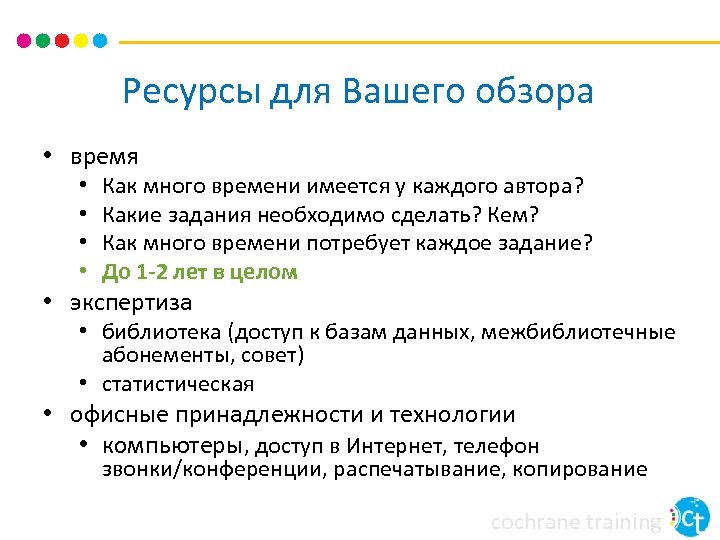 Ресурсы для Вашего обзора

• время
  • Как много времени имеется у каждого автора?
  • Какие задания необходимо сделать? Кем?
  • Как много времени потребует каждое задание?
  • До 1-2 лет в целом
• экспертиза
  • библиотека (доступ к базам данных, межбиблиотечные абонементы, совет)
  • статистическая
• офисные принадлежности и технологии
  • компьютеры, доступ в Интернет, телефон звонки/конференции, распечатывание, копирование

cochrane training